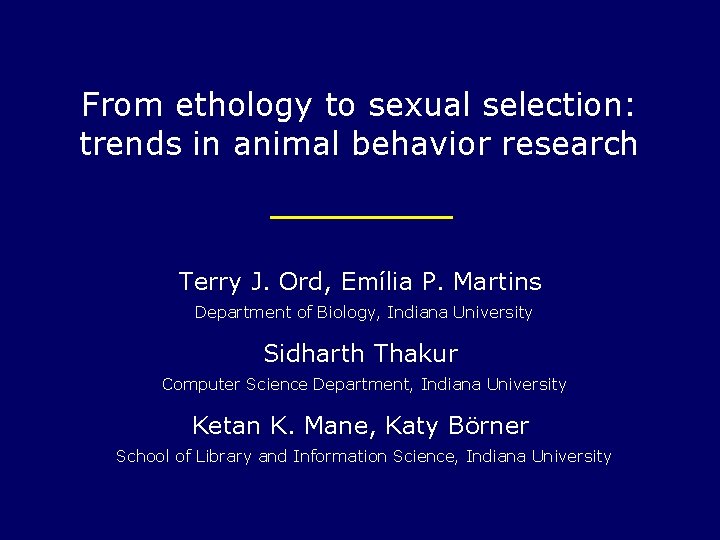 From ethology to sexual selection: trends in animal behavior research

Terry J. Ord, Emília P. Martins
Department of Biology, Indiana University

Sidharth Thakur
Computer Science Department, Indiana University

Ketan K. Mane, Katy Börner
School of Library and Information Science, Indiana University